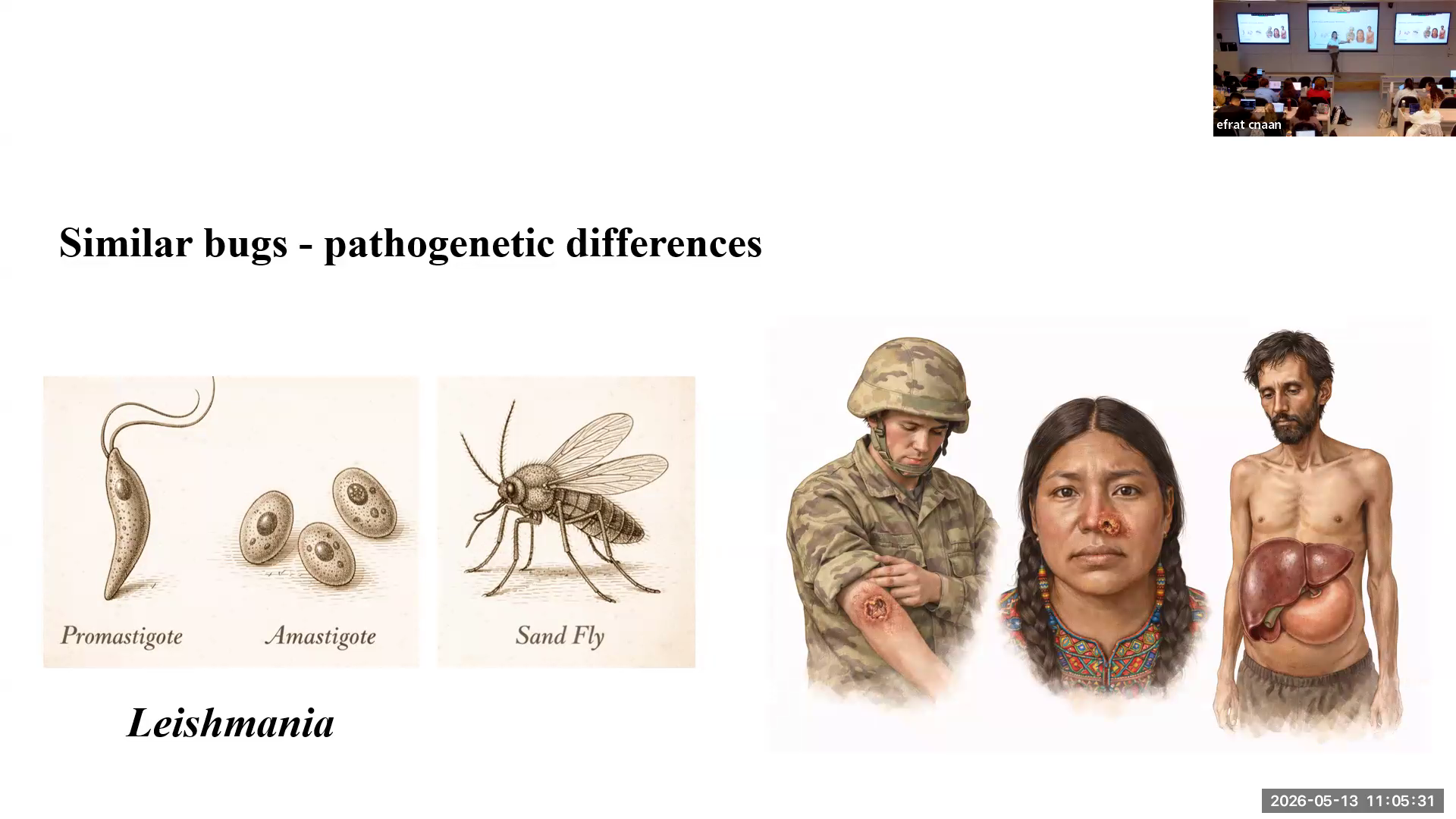 efrat cnaan

Similar bugs - pathogenetic differences

Promastigote Amastigote

Sand Fly

Leishmania

2026-05-13 11:05:31